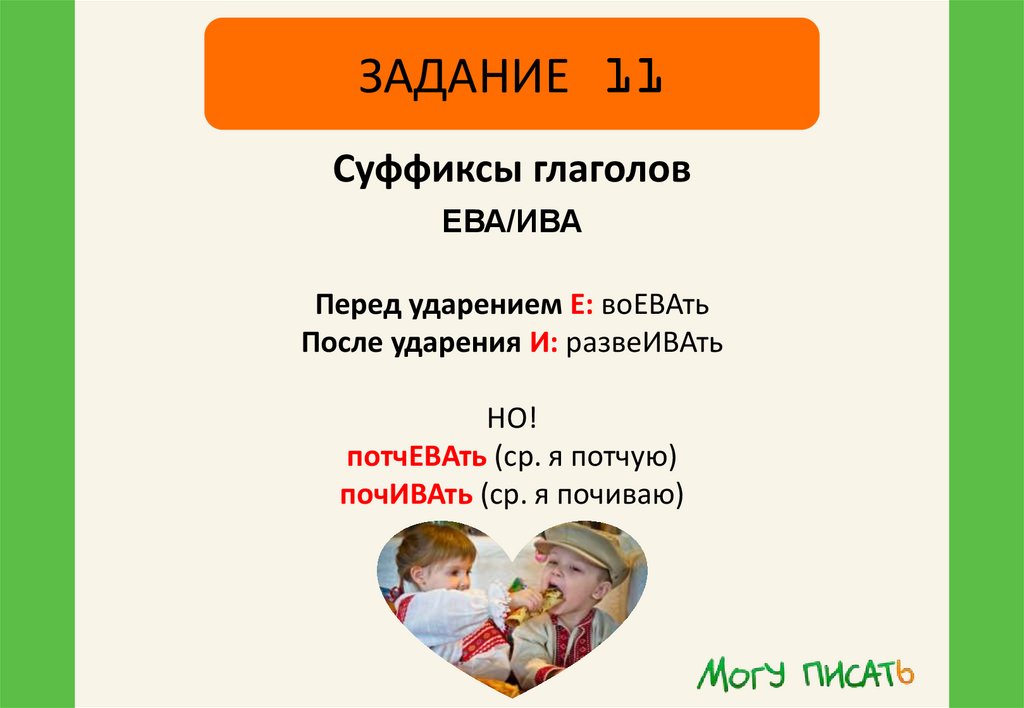 ЗАДАНИЕ 11

Суффиксы глаголов

ЕВА/ИВА

Перед ударением Е: воЕВАть
После ударения И: развеИВАть

НО!
потчЕВАть (ср. я потчую)
почИВАть (ср. я почиваю)

МОГУ ПИСАТЬ